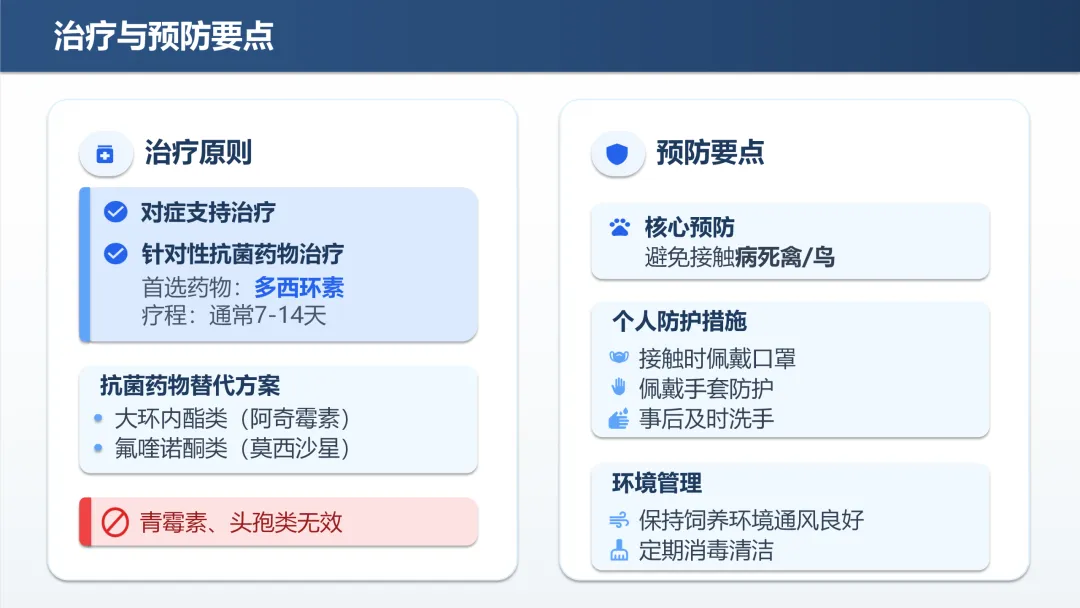 治疗与预防要点

治疗原则

对症支持治疗

针对性抗菌药物治疗
首选药物：多西环素
疗程：通常7-14天

抗菌药物替代方案
大环内酯类（阿奇霉素）
氟喹诺酮类（莫西沙星）

青霉素、头孢类无效

预防要点

核心预防
避免接触病死禽/鸟

个人防护措施
接触时佩戴口罩
佩戴手套防护
事后及时洗手

环境管理
保持饲养环境通风良好
定期消毒清洁